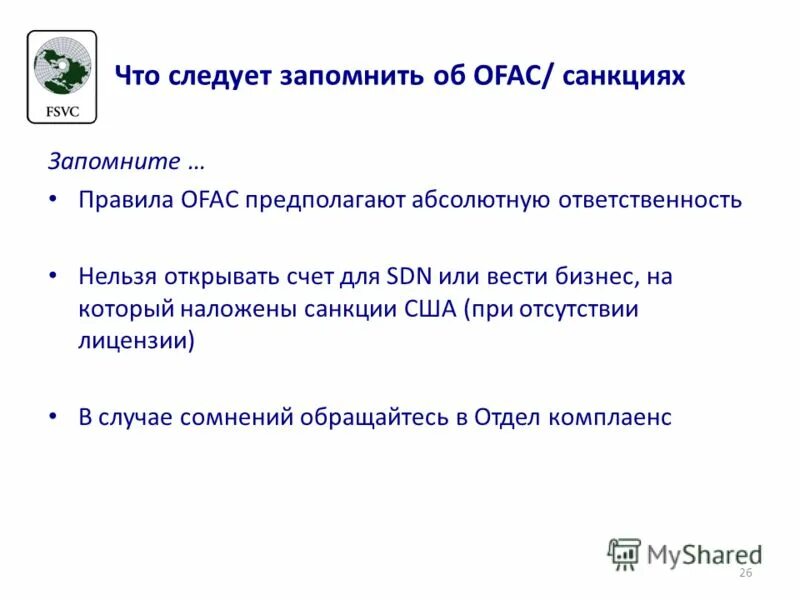 FSVC

Что следует запомнить об OFAC/ санкциях

Запомните …

• Правила OFAC предполагают абсолютную ответственность

• Нельзя открывать счет для SDN или вести бизнес, на который наложены санкции США (при отсутствии лицензии)

• В случае сомнений обращайтесь в Отдел комплаенс

MyShared

26